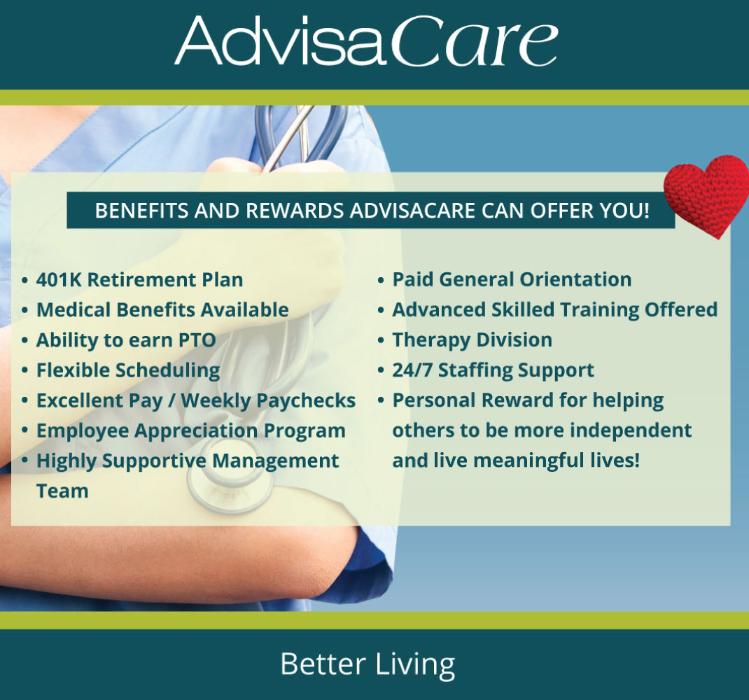 AdvisaCare

BENEFITS AND REWARDS ADVISACARE CAN OFFER YOU!

• 401K Retirement Plan
• Medical Benefits Available
• Ability to earn PTO
• Flexible Scheduling
• Excellent Pay / Weekly Paychecks
• Employee Appreciation Program
• Highly Supportive Management Team

• Paid General Orientation
• Advanced Skilled Training Offered
• Therapy Division
• 24/7 Staffing Support
• Personal Reward for helping others to be more independent and live meaningful lives!

Better Living